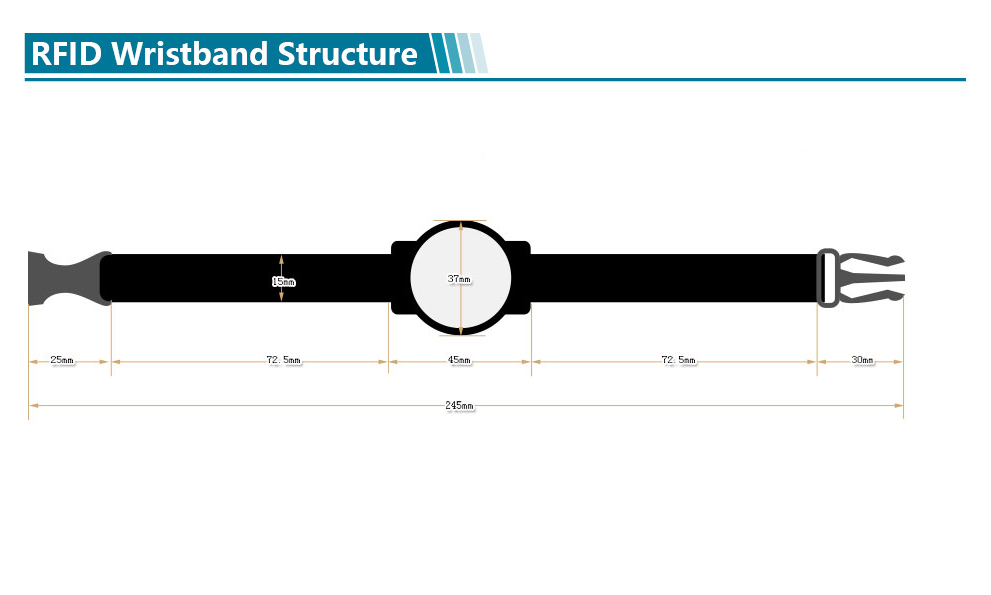 RFID Wristband Structure

15mm

37mm

25mm

72.5mm

45mm

72.5mm

30mm

245mm